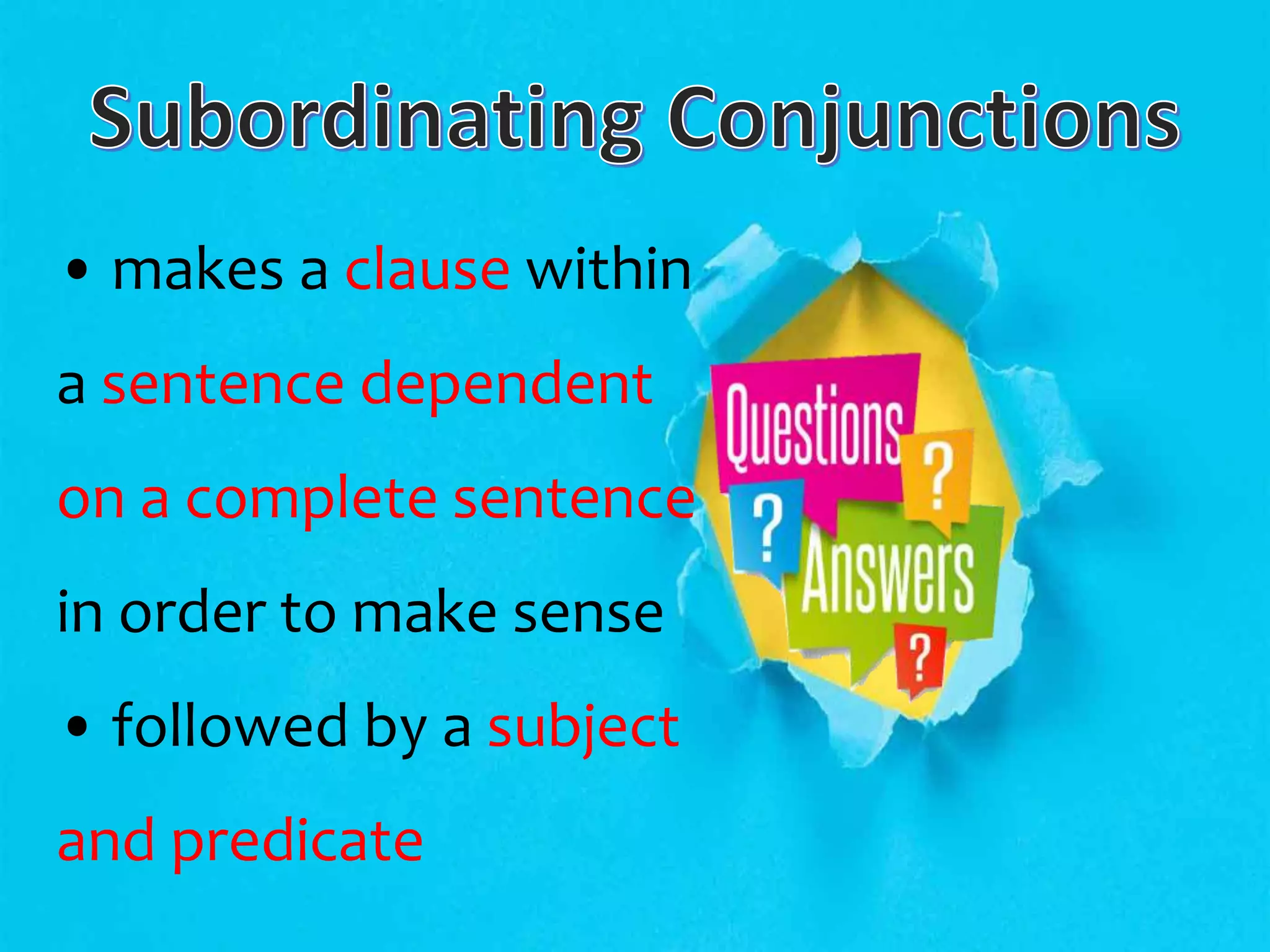 Subordinating Conjunctions

• makes a clause within a sentence dependent on a complete sentence in order to make sense

• followed by a subject and predicate

Questions
?
?
Answers
?